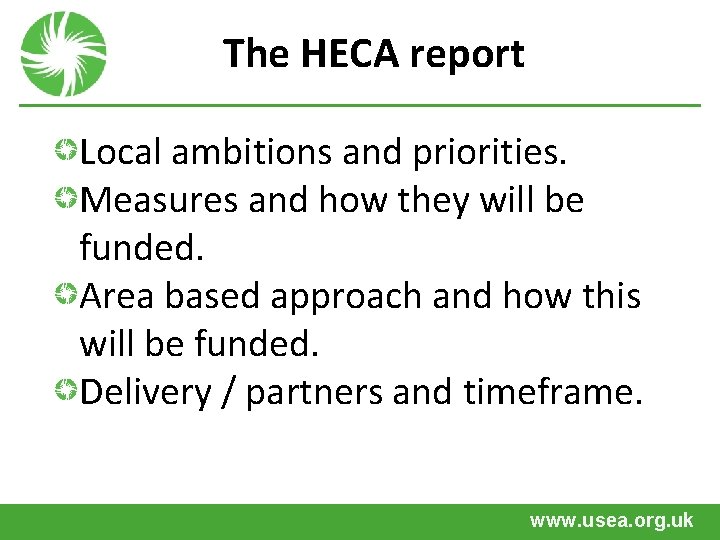 The HECA report

Local ambitions and priorities.
Measures and how they will be funded.
Area based approach and how this will be funded.
Delivery / partners and timeframe.

www.usea.org.uk